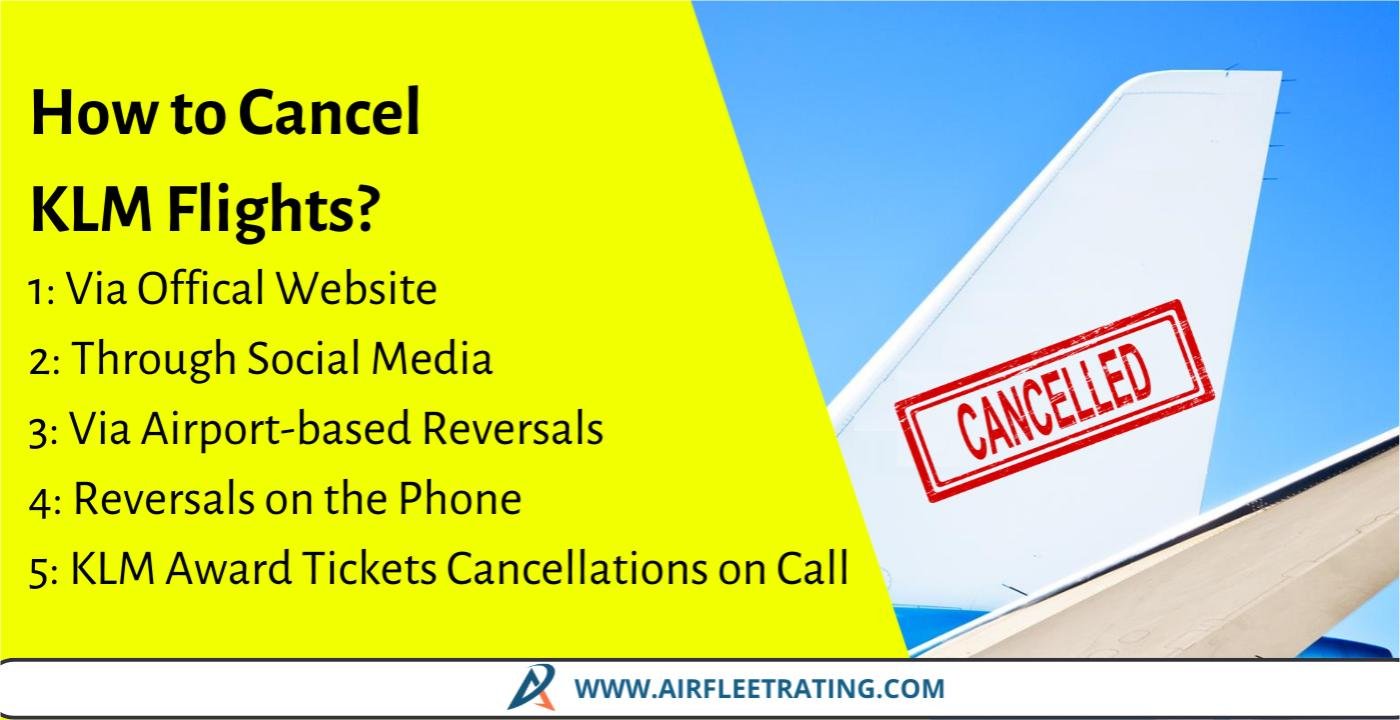 How to Cancel KLM Flights?

1: Via Offical Website

2: Through Social Media

3: Via Airport-based Reversals

4: Reversals on the Phone

5: KLM Award Tickets Cancellations on Call

CANCELLED

WWW.AIRFLEETRATING.COM